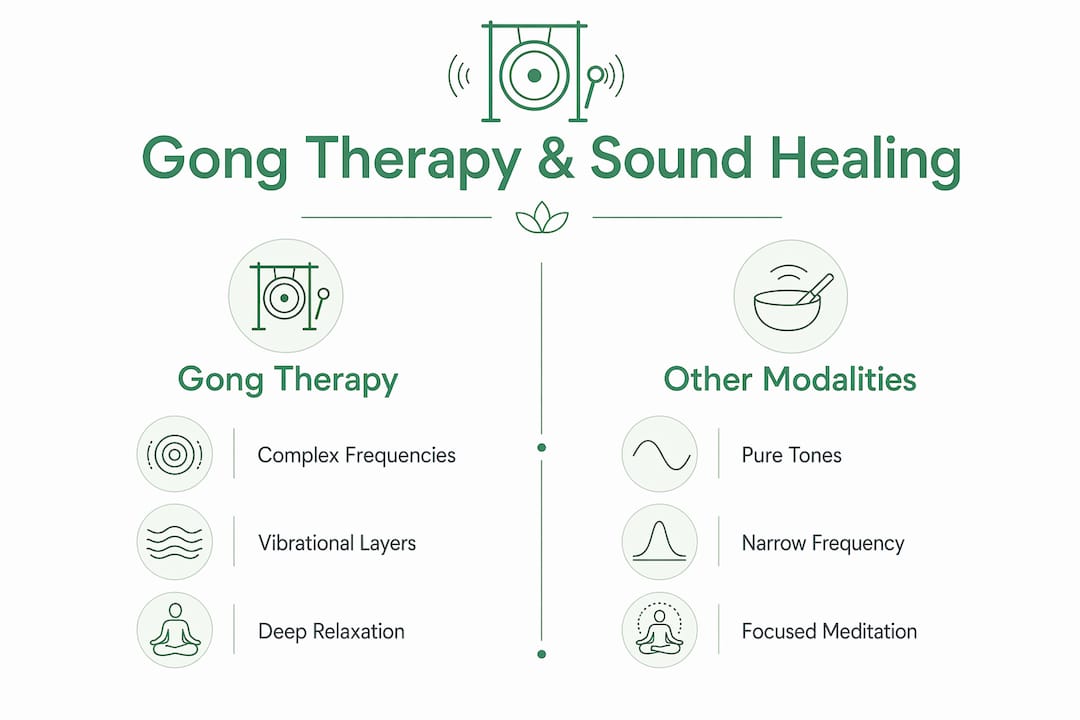 Gong Therapy & Sound Healing

Gong Therapy

Complex Frequencies

Vibrational Layers

Deep Relaxation

Other Modalities

Pure Tones

Narrow Frequency

Focused Meditation